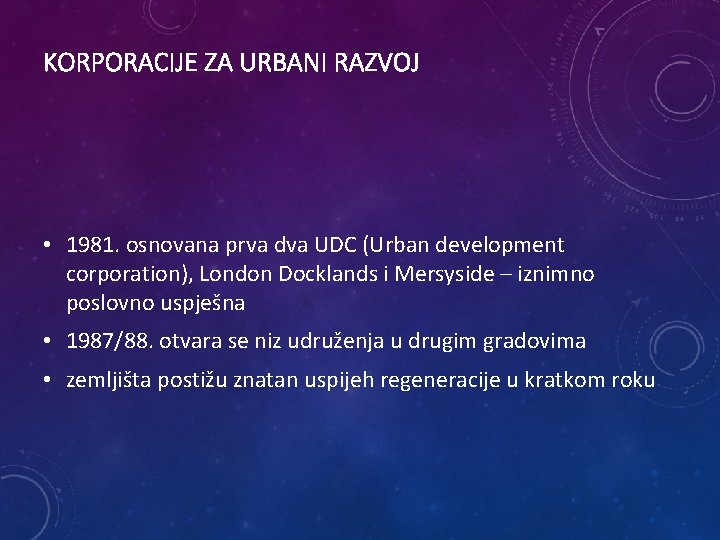 KORPORACIJE ZA URBANI RAZVOJ

• 1981. osnovana prva dva UDC (Urban development corporation), London Docklands i Mersyside – iznimno poslovno uspješna

• 1987/88. otvara se niz udruženja u drugim gradovima

• zemljišta postižu znatan uspijeh regeneracije u kratkom roku